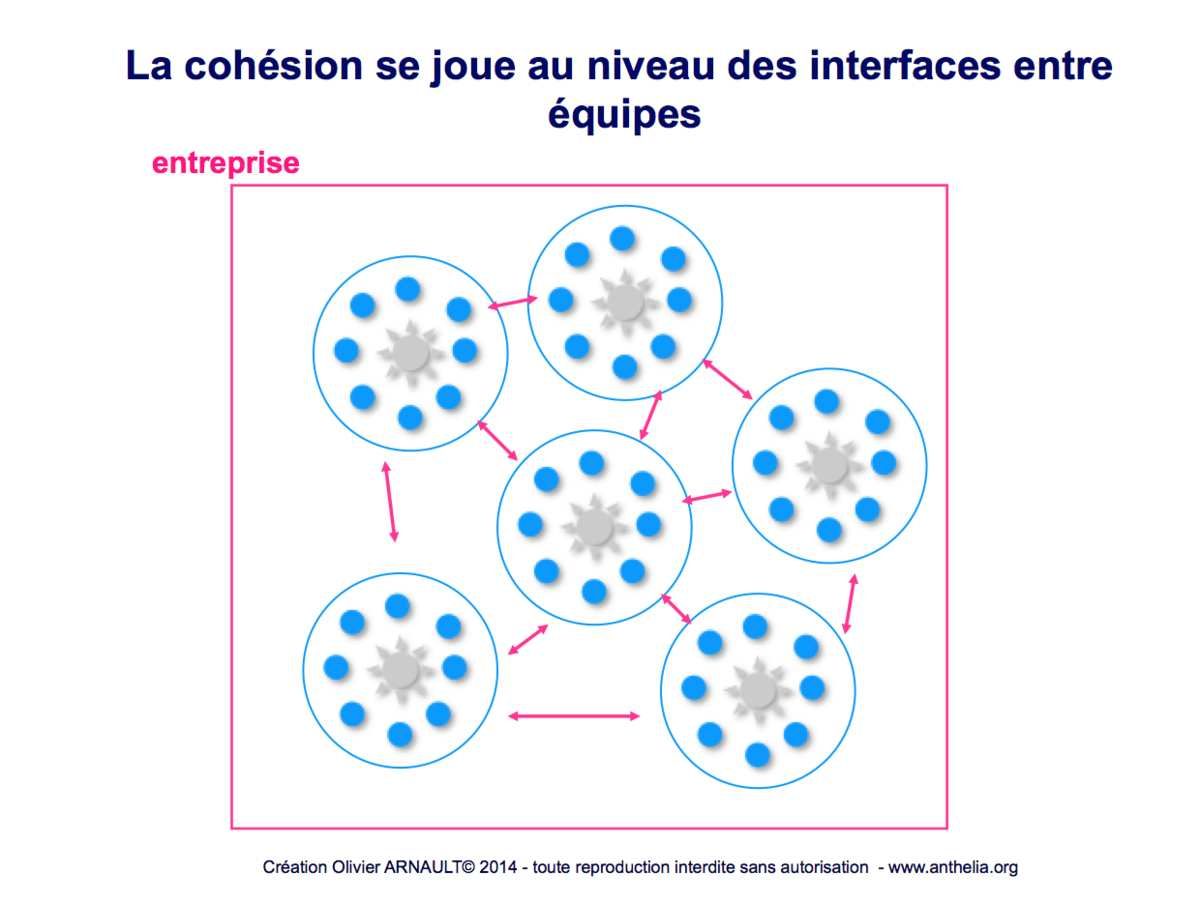 La cohésion se joue au niveau des interfaces entre équipes

entreprise

Création Olivier ARNAULT© 2014 - toute reproduction interdite sans autorisation - www.anthelia.org